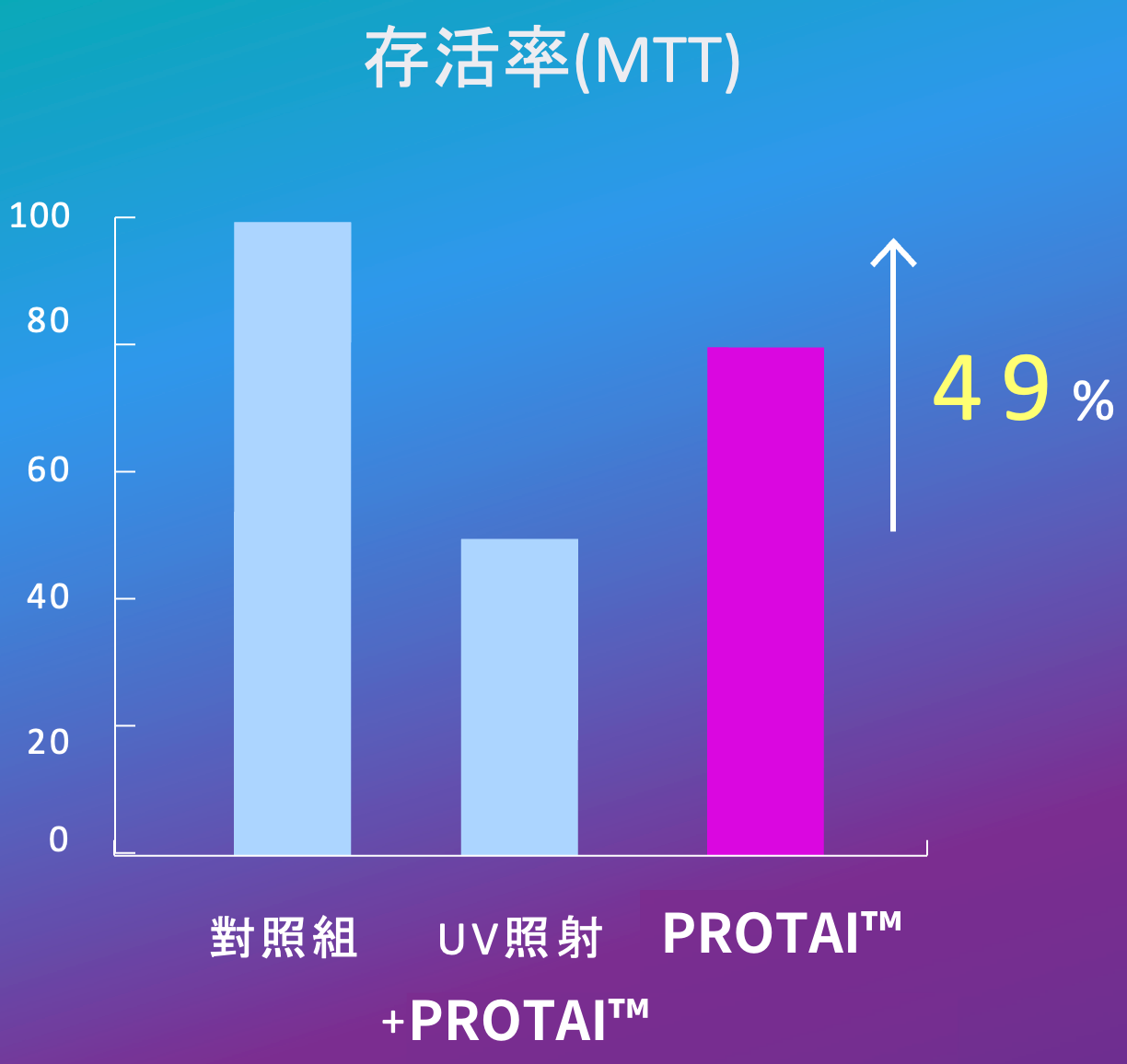 存活率(MTT)

100
80
60
40
20
0

49%

對照組
UV照射
PROTAI™
+PROTAI™